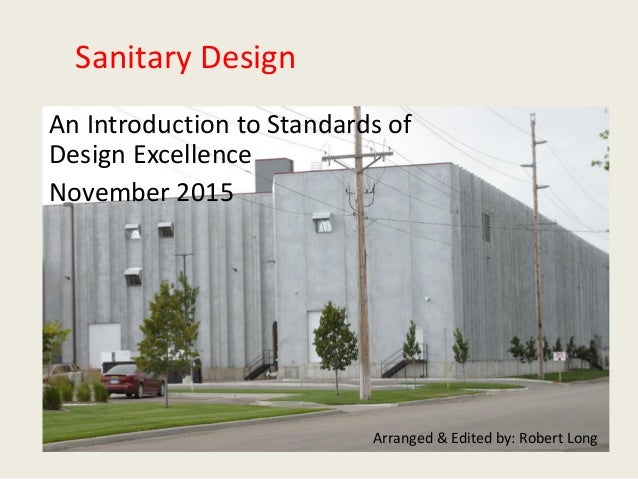 Sanitary Design

An Introduction to Standards of Design Excellence

November 2015

Arranged & Edited by: Robert Long